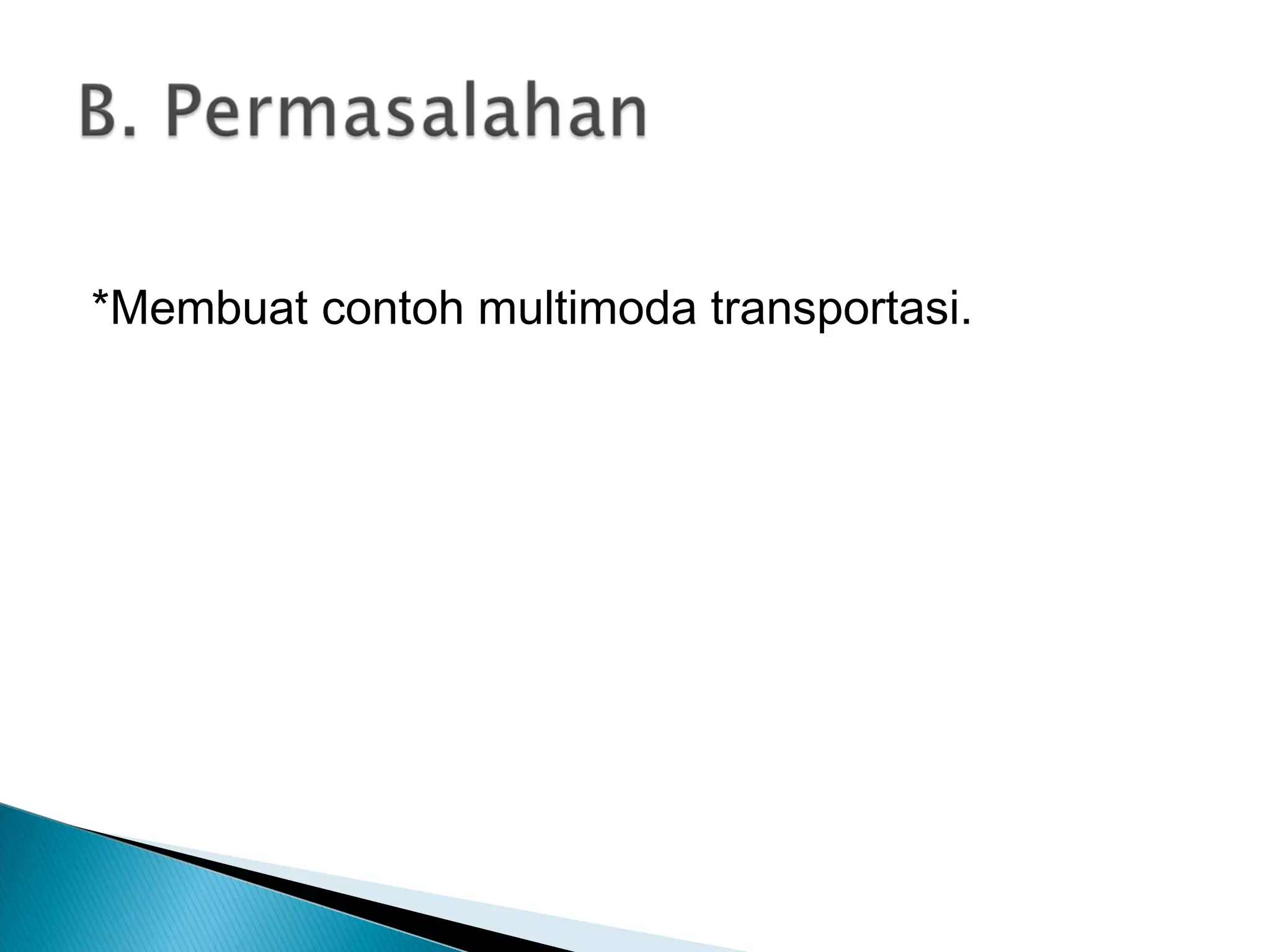 B. Permasalahan

*Membuat contoh multimoda transportasi.